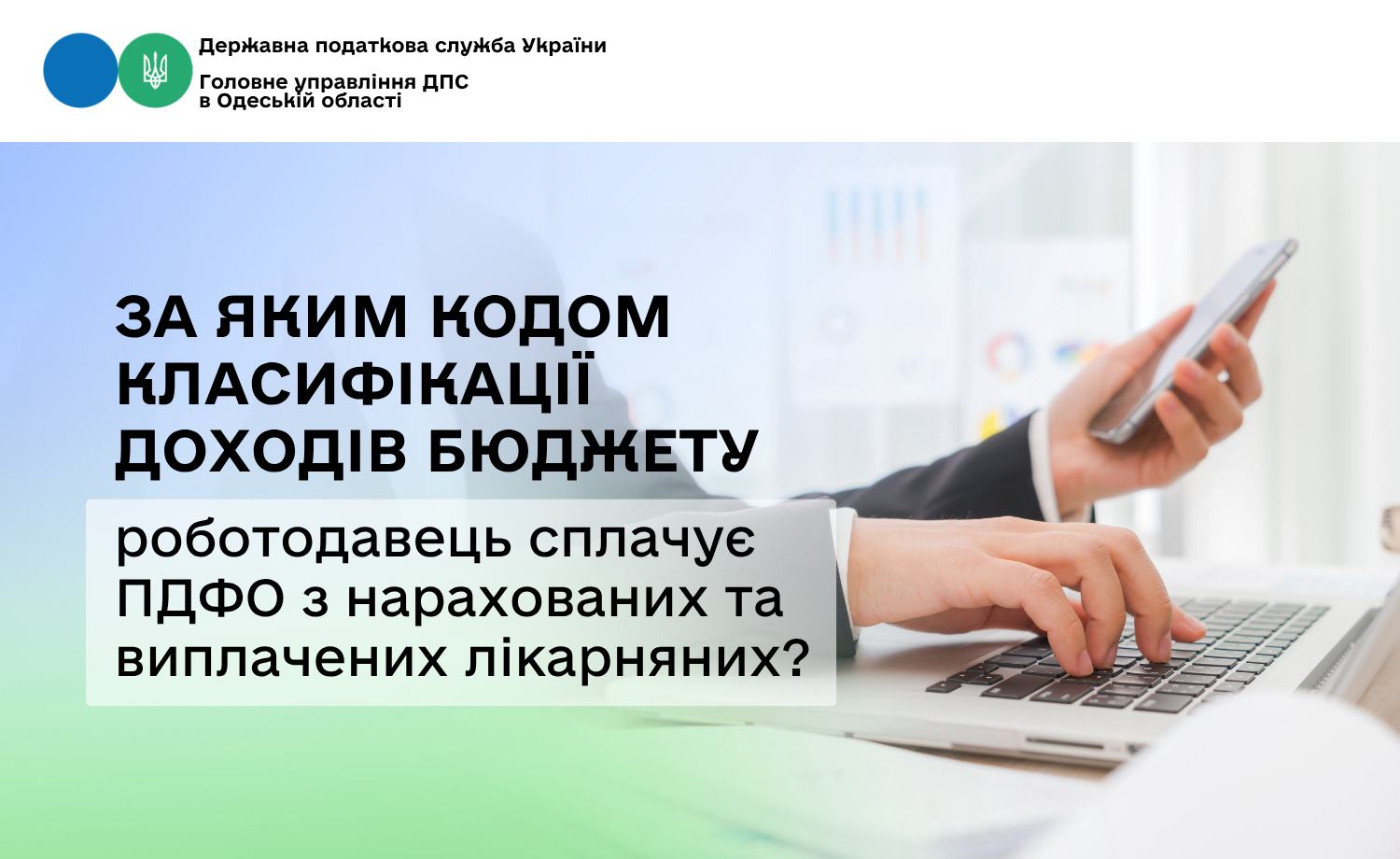 Державна податкова служба України

Головне управління ДПС в Одеській області

ЗА ЯКИМ КОДОМ КЛАСИФІКАЦІЇ ДОХОДІВ БЮДЖЕТУ

роботодавець сплачує ПДФО з нарахованих та виплачених лікарняних?